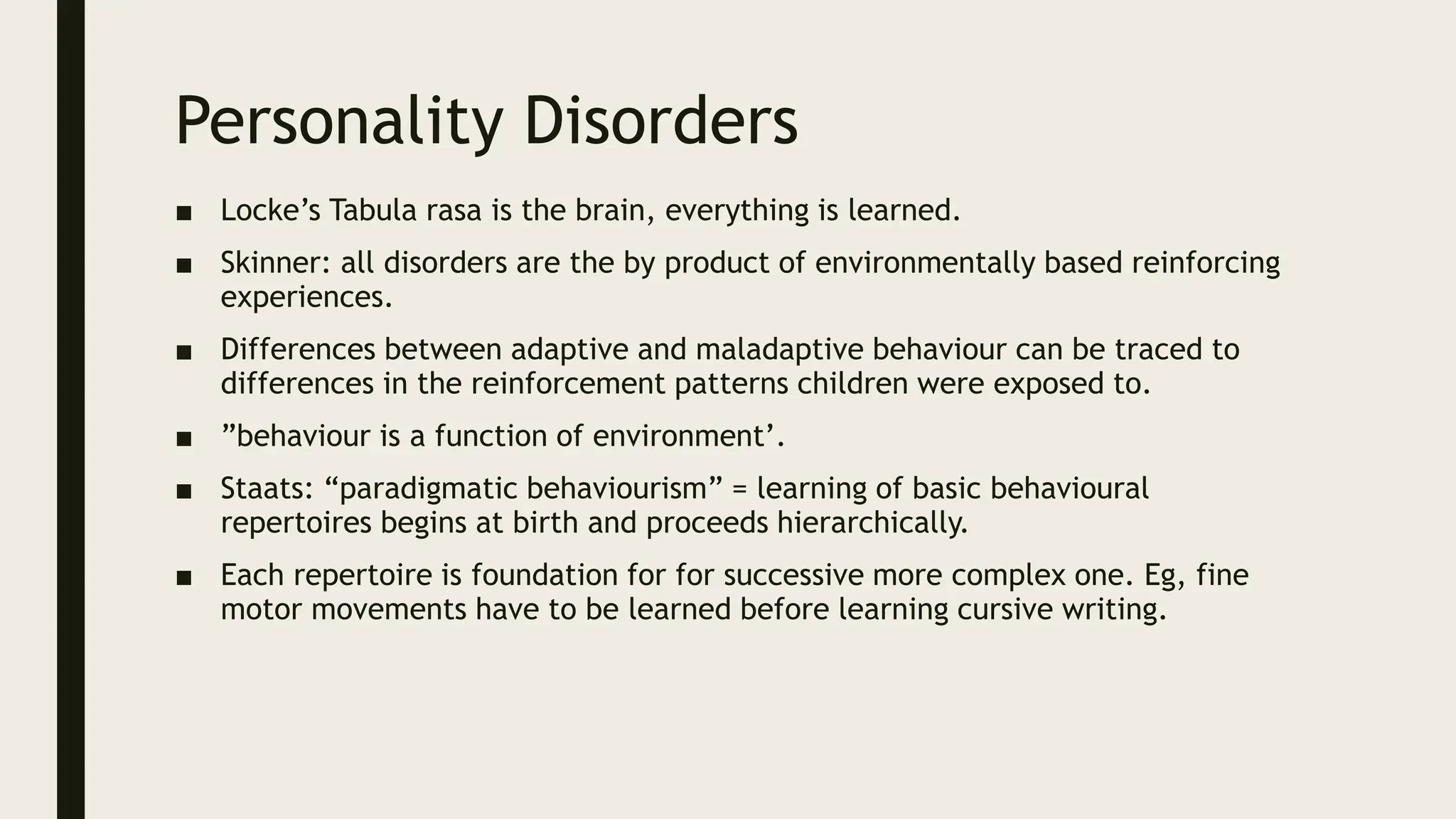 Personality Disorders

■ Locke’s Tabula rasa is the brain, everything is learned.

■ Skinner: all disorders are the by product of environmentally based reinforcing experiences.

■ Differences between adaptive and maladaptive behaviour can be traced to differences in the reinforcement patterns children were exposed to.

■ ”behaviour is a function of environment’.

■ Staats: “paradigmatic behaviourism” = learning of basic behavioural repertoires begins at birth and proceeds hierarchically.

■ Each repertoire is foundation for for successive more complex one. Eg, fine motor movements have to be learned before learning cursive writing.